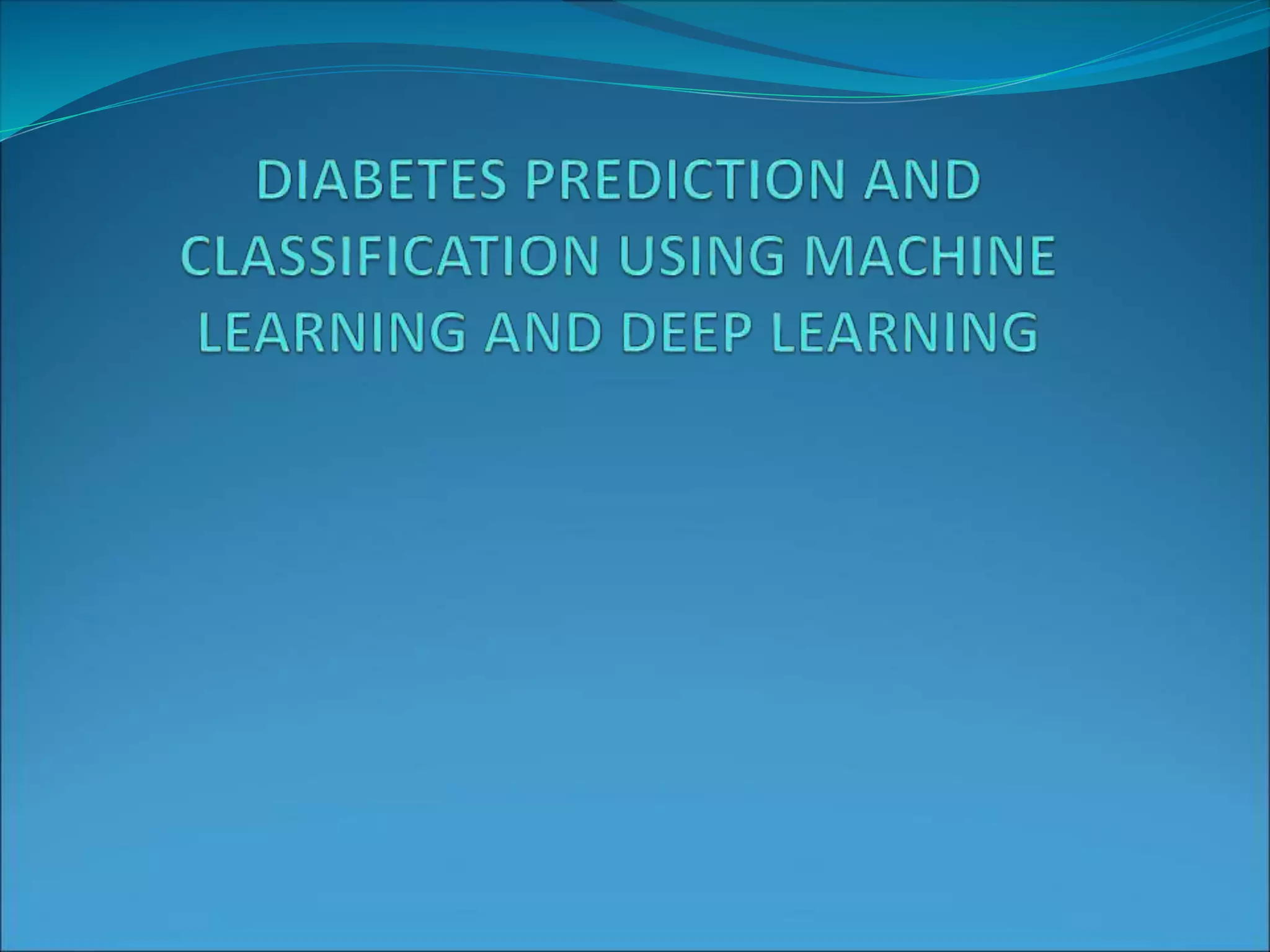 DIABETES PREDICTION AND CLASSIFICATION USING MACHINE LEARNING AND DEEP LEARNING